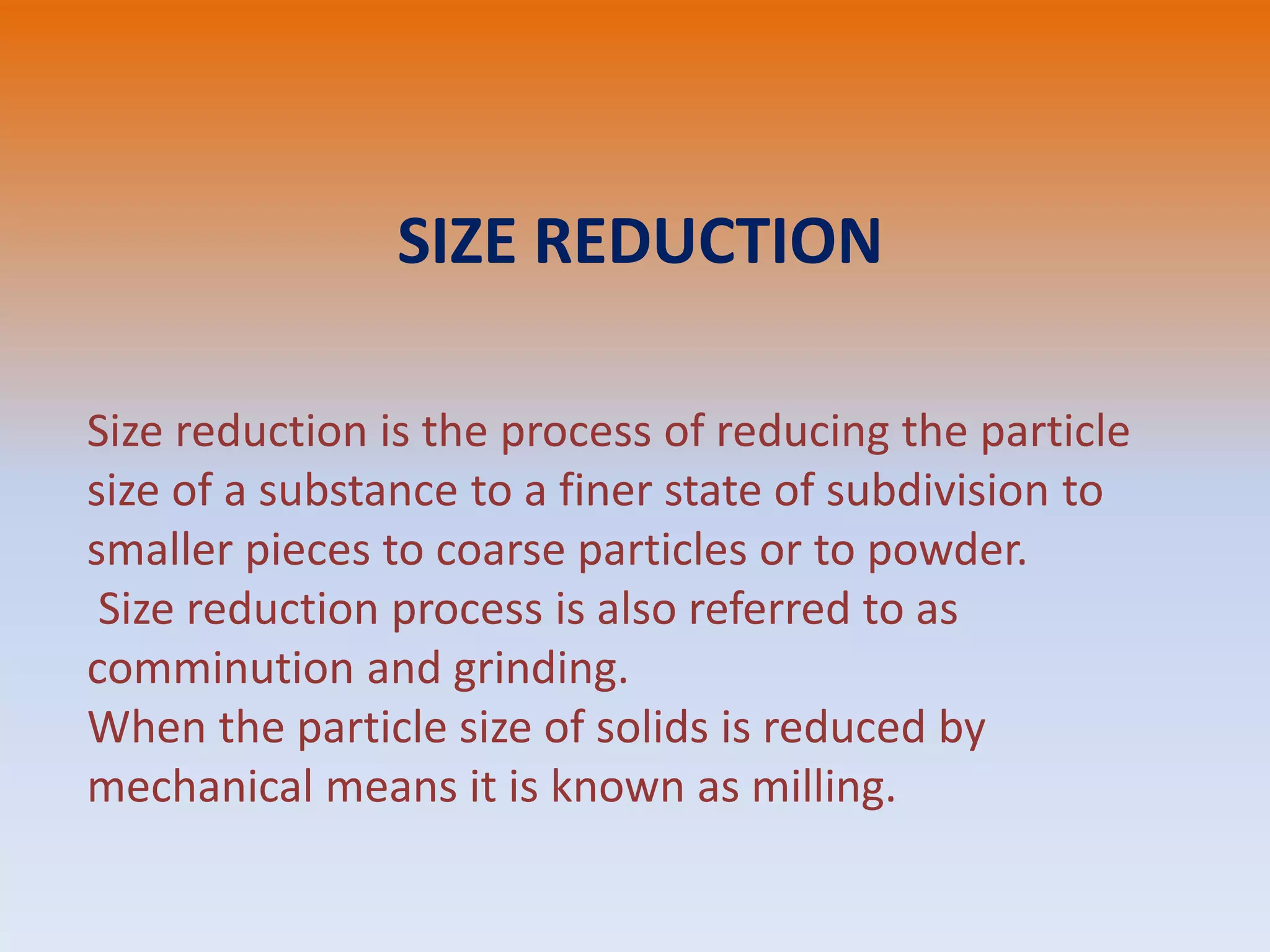 SIZE REDUCTION

Size reduction is the process of reducing the particle size of a substance to a finer state of subdivision to smaller pieces to coarse particles or to powder.
Size reduction process is also referred to as comminution and grinding.
When the particle size of solids is reduced by mechanical means it is known as milling.